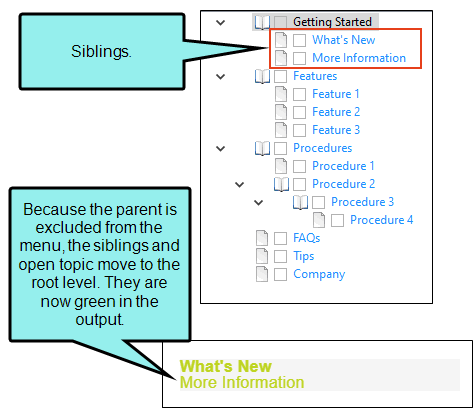 Siblings.

Getting Started
What's New
More Information
Features
Feature 1
Feature 2
Feature 3
Procedures
Procedure 1
Procedure 2
Procedure 3
Procedure 4
FAQs
Tips
Company

Because the parent is excluded from the menu, the siblings and open topic move to the root level. They are now green in the output.

What's New
More Information